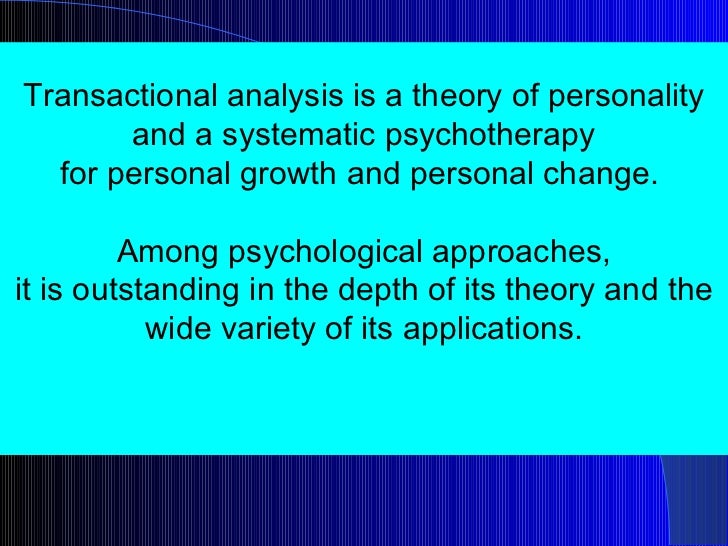 Transactional analysis is a theory of personality and a systematic psychotherapy for personal growth and personal change.

Among psychological approaches, it is outstanding in the depth of its theory and the wide variety of its applications.